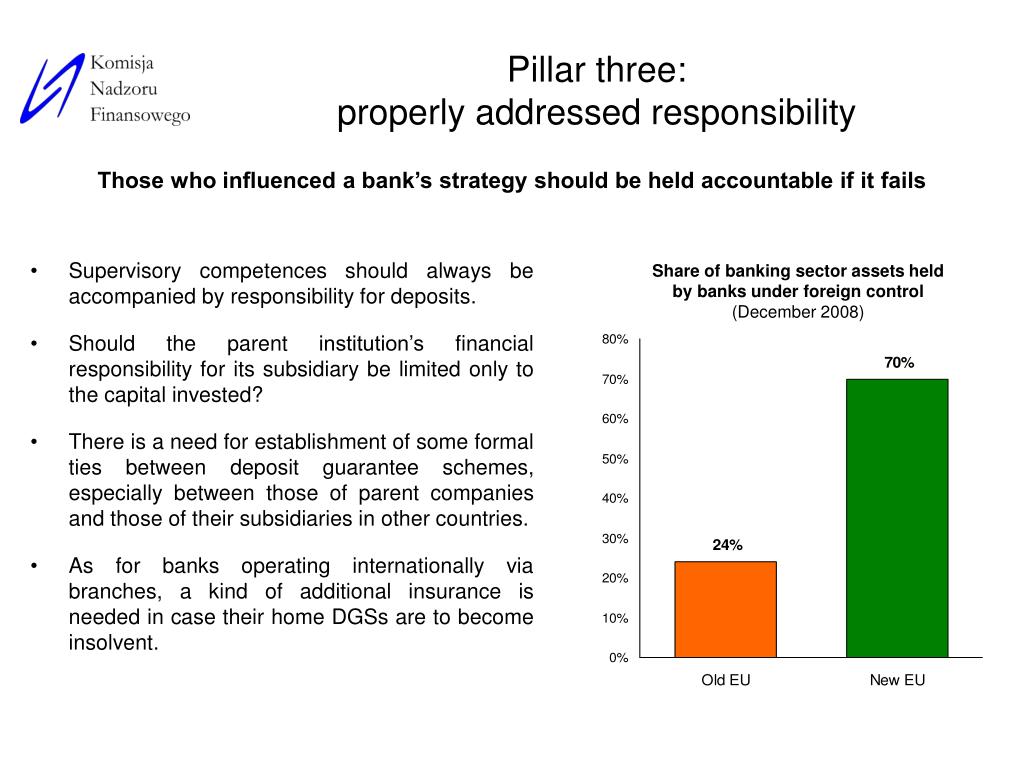 Komisja
Nadzoru
Finansowego

Pillar three:
properly addressed responsibility

Those who influenced a bank's strategy should be held accountable if it fails

• Supervisory competences should always be accompanied by responsibility for deposits.

• Should the parent institution's financial responsibility for its subsidiary be limited only to the capital invested?

• There is a need for establishment of some formal ties between deposit guarantee schemes, especially between those of parent companies and those of their subsidiaries in other countries.

• As for banks operating internationally via branches, a kind of additional insurance is needed in case their home DGSs are to become insolvent.

Share of banking sector assets held by banks under foreign control
(December 2008)

80%
70%
60%
50%
40%
30%
20%
10%
0%

24%
70%

Old EU
New EU